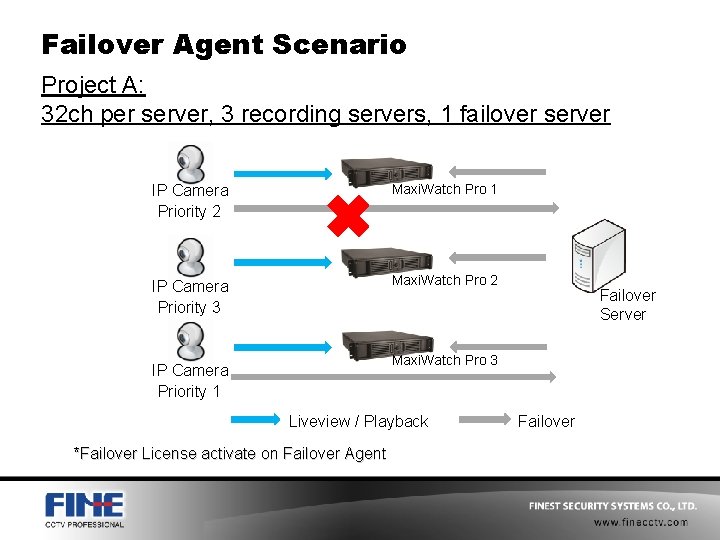 Failover Agent Scenario

Project A:
32ch per server, 3 recording servers, 1 failover server

IP Camera Priority 2

MaxiWatch Pro 1

IP Camera Priority 3

MaxiWatch Pro 2

Failover Server

IP Camera Priority 1

MaxiWatch Pro 3

Liveview / Playback

Failover

*Failover License activate on Failover Agent

FINE
CCTV PROFESSIONAL

FINEST SECURITY SYSTEMS CO., LTD.
www.finecctv.com